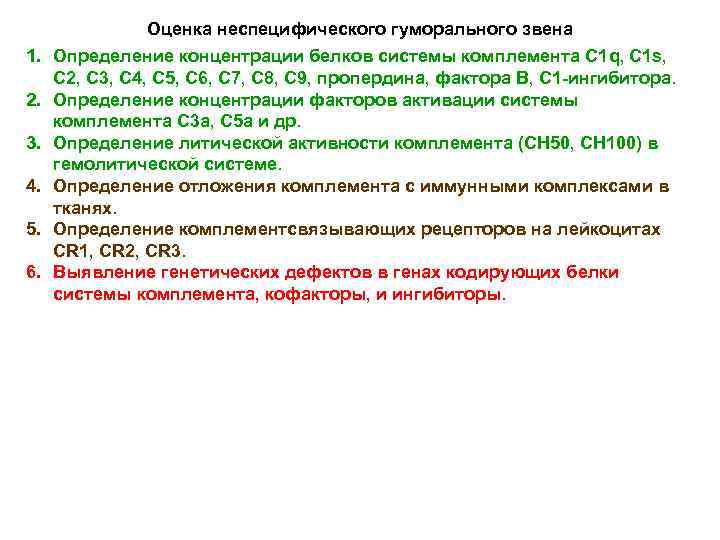 Оценка неспецифического гуморального звена

1. Определение концентрации белков системы комплемента C1q, C1s, C2, C3, C4, C5, C6, C7, C8, C9, пропердина, фактора B, C1-ингибитора.
2. Определение концентрации факторов активации системы комплемента C3a, C5a и др.
3. Определение литической активности комплемента (CH50, CH100) в гемолитической системе.
4. Определение отложения комплемента с иммунными комплексами в тканях.
5. Определение комплементсвязывающих рецепторов на лейкоцитах CR1, CR2, CR3.
6. Выявление генетических дефектов в генах кодирующих белки системы комплемента, кофакторы, и ингибиторы.